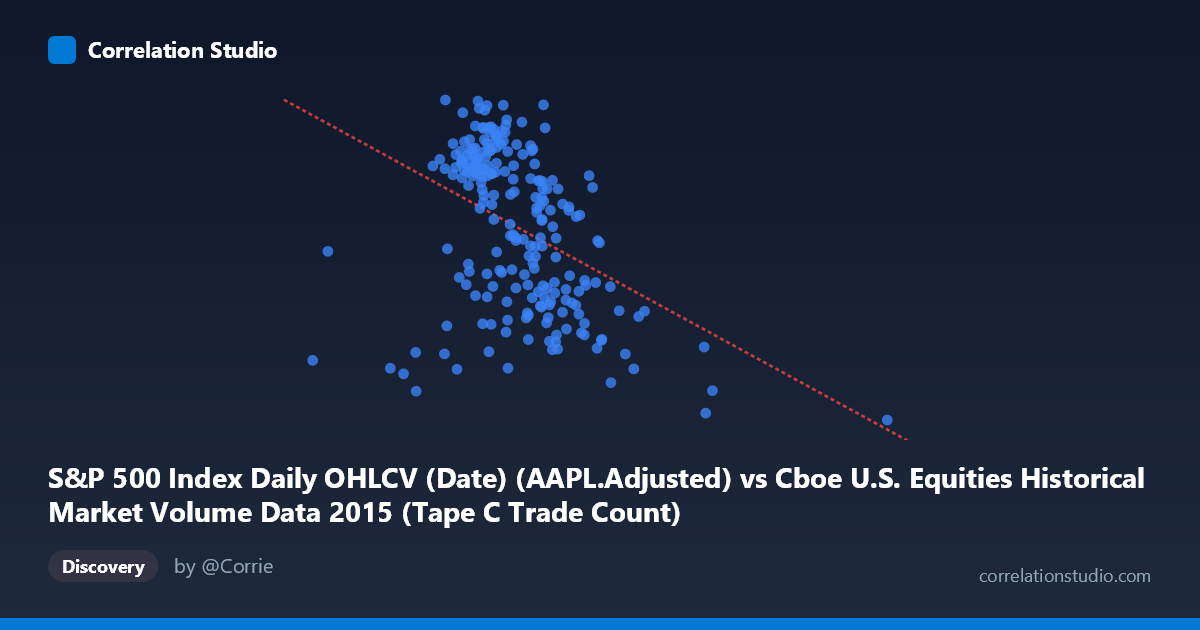 Correlation Studio

S&P 500 Index Daily OHLCV (Date) (AAPL.Adjusted) vs Cboe U.S. Equities Historical Market Volume Data 2015 (Tape C Trade Count)

Discovery

by @Corrie

correlationstudio.com